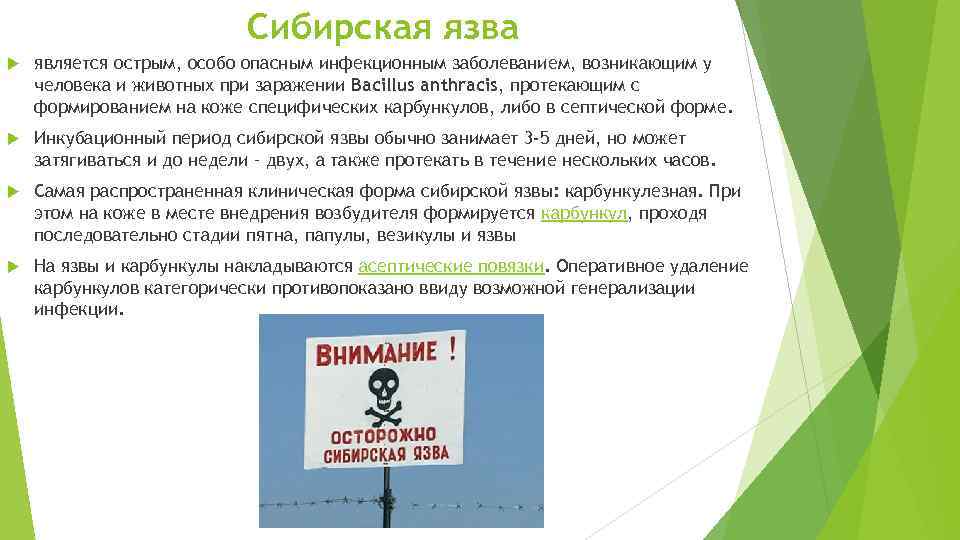 Сибирская язва

является острым, особо опасным инфекционным заболеванием, возникающим у человека и животных при заражении Bacillus anthracis, протекающим с формированием на коже специфических карбункулов, либо в септической форме.

Инкубационный период сибирской язвы обычно занимает 3-5 дней, но может затягиваться и до недели - двух, а также протекать в течение нескольких часов.

Самая распространенная клиническая форма сибирской язвы: карбункулезная. При этом на коже в месте внедрения возбудителя формируется карбункул, проходя последовательно стадии пятна, папулы, везикулы и язвы

На язвы и карбункулы накладываются асептические повязки. Оперативное удаление карбункулов категорически противопоказано ввиду возможной генерализации инфекции.

ВНИМАНИЕ !

ОСТОРОЖНО
СИБИРСКАЯ ЯЗВА